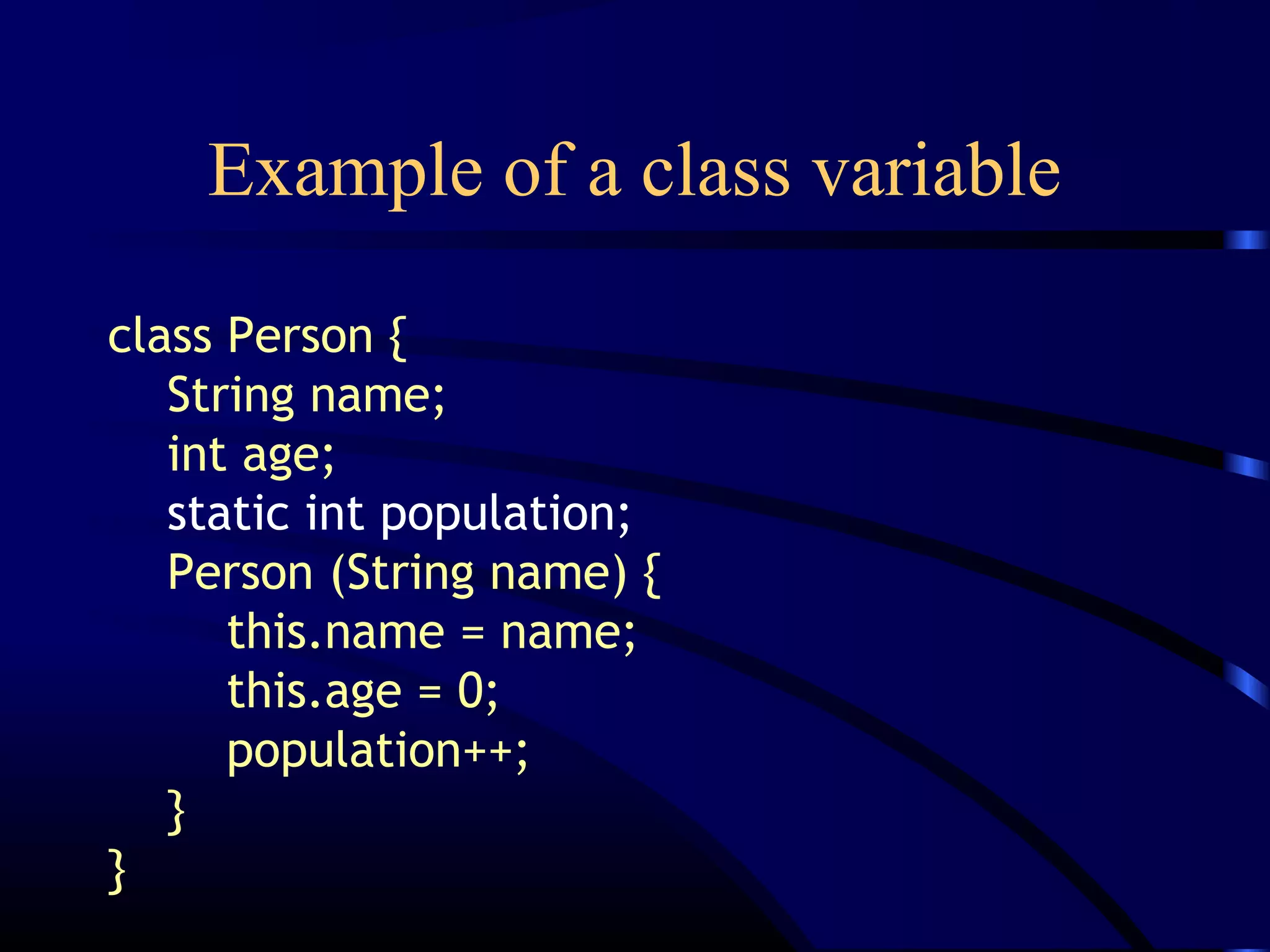 Example of a class variable

class Person {
    String name;
    int age;
    static int population;
    Person (String name) {
        this.name = name;
        this.age = 0;
        population++;
    }
}